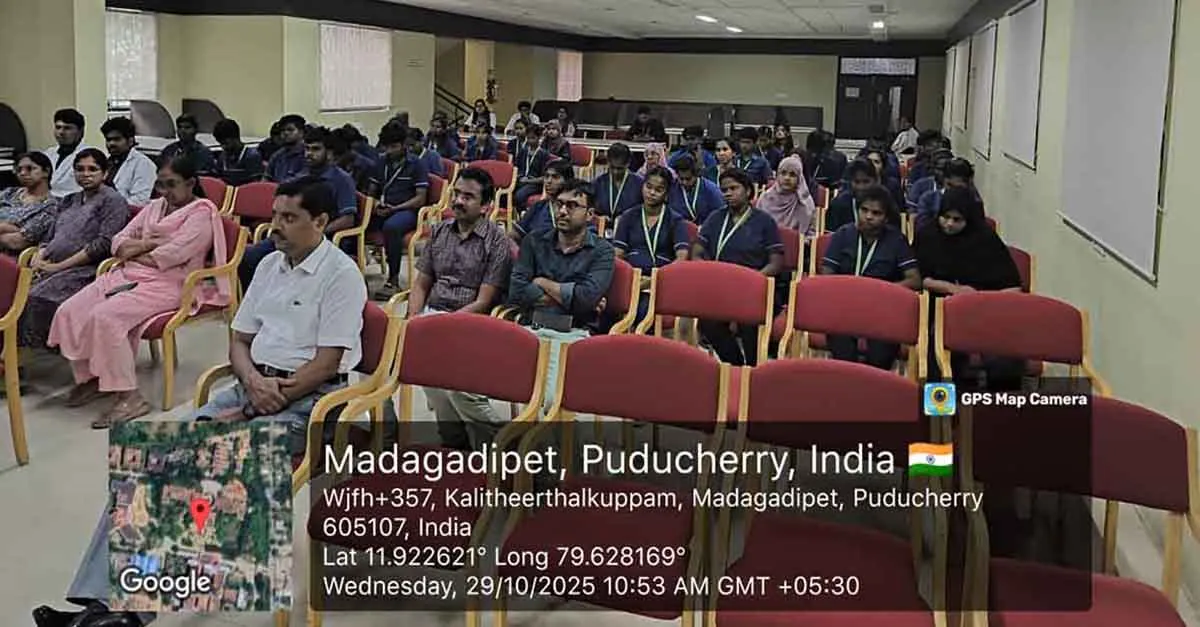 GPS Map Camera

Madagadipet, Puducherry, India

Wjfh+357, Kalitheerthalkuppam, Madagadipet, Puducherry 605107, India

Lat 11.922621° Long 79.628169°

Wednesday, 29/10/2025 10:53 AM GMT +05:30

Google